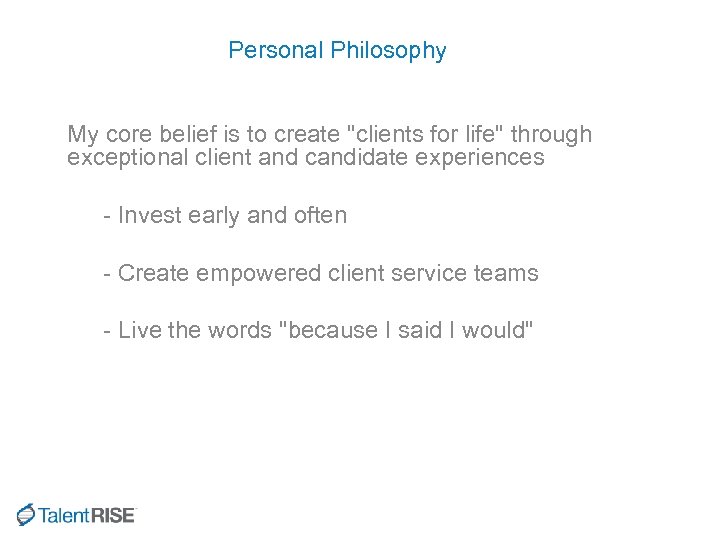 Personal Philosophy

My core belief is to create "clients for life" through exceptional client and candidate experiences

- Invest early and often

- Create empowered client service teams

- Live the words "because I said I would"

TalentRISE